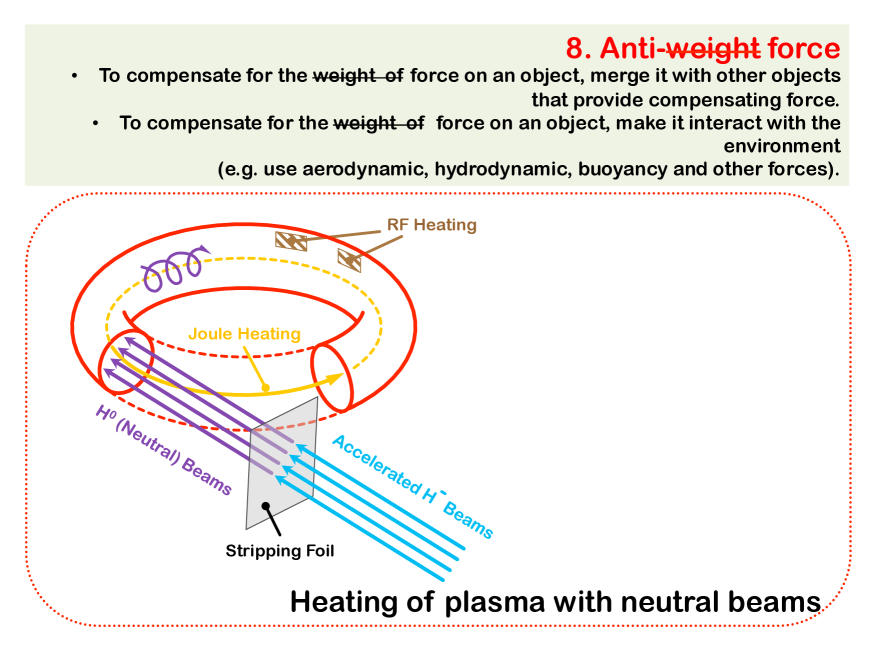 8. Anti-~~weight~~ force

• To compensate for the ~~weight of~~ force on an object, merge it with other objects that provide compensating force.

• To compensate for the ~~weight of~~ force on an object, make it interact with the environment (e.g. use aerodynamic, hydrodynamic, buoyancy and other forces).

RF Heating

Joule Heating

$H^0$ (Neutral) Beams

Accelerated $H^-$ Beams

Stripping Foil

Heating of plasma with neutral beams